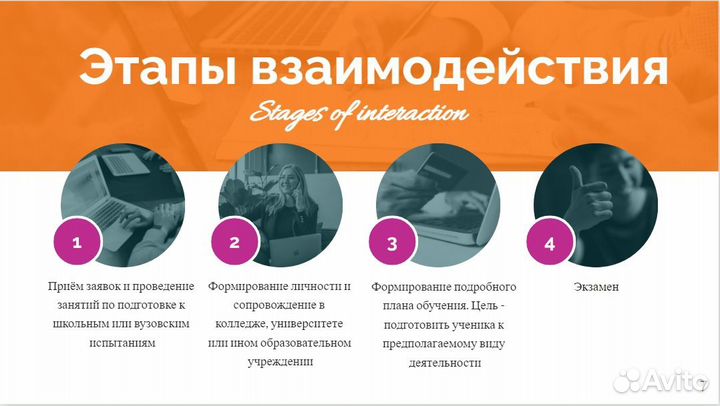 Этапы взаимодействия

Stages of interaction

1

Приём заявок и проведение занятий по подготовке к школьным или вузовским испытаниям

2

Формирование личности и сопровождение в колледже, университете или ином образовательном учреждении

3

Формирование подробного плана обучения. Цель - подготовить ученика к предполагаемому виду деятельности

4

Экзамен

Avito

7